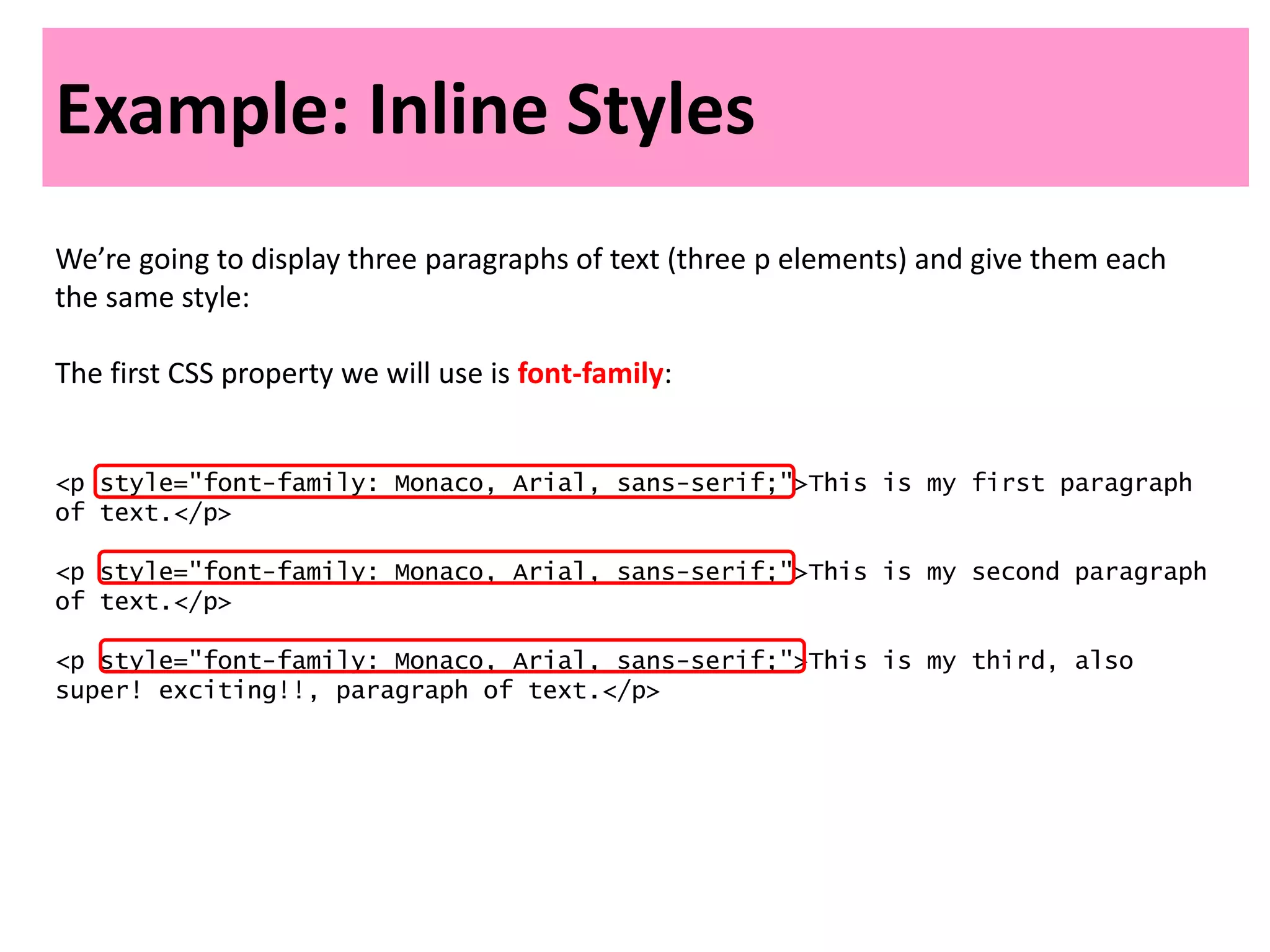 Example: Inline Styles

We’re going to display three paragraphs of text (three p elements) and give them each the same style:

The first CSS property we will use is font-family:

<p style="font-family: Monaco, Arial, sans-serif;">This is my first paragraph of text.</p>

<p style="font-family: Monaco, Arial, sans-serif;">This is my second paragraph of text.</p>

<p style="font-family: Monaco, Arial, sans-serif;">This is my third, also super! exciting!!, paragraph of text.</p>